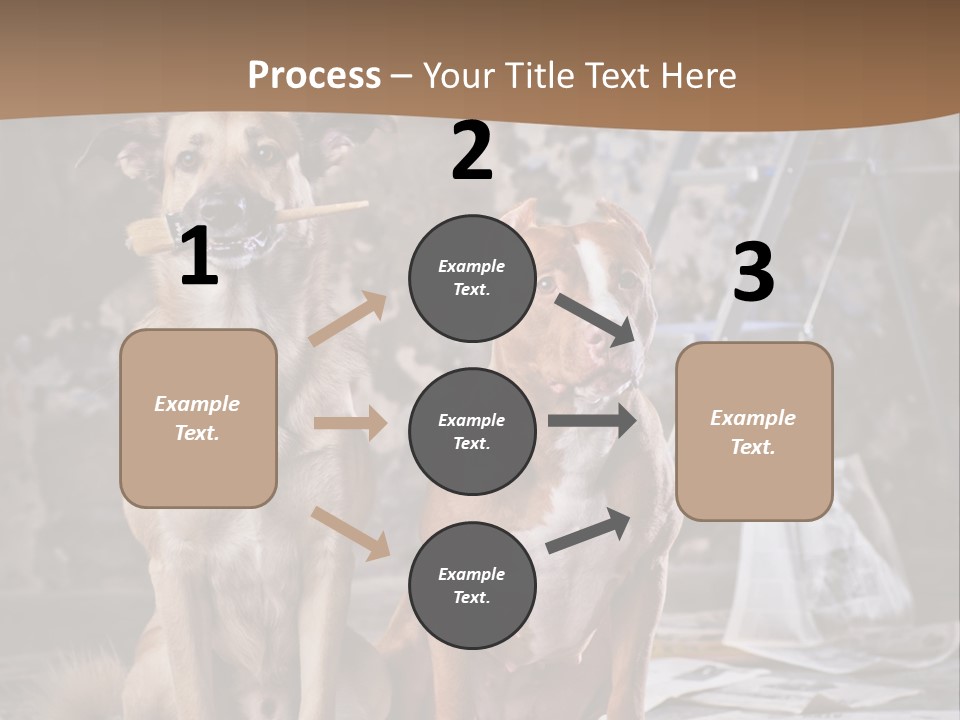 Process – Your Title Text Here

1

Example Text.

2

Example Text.

Example Text.

Example Text.

3

Example Text.